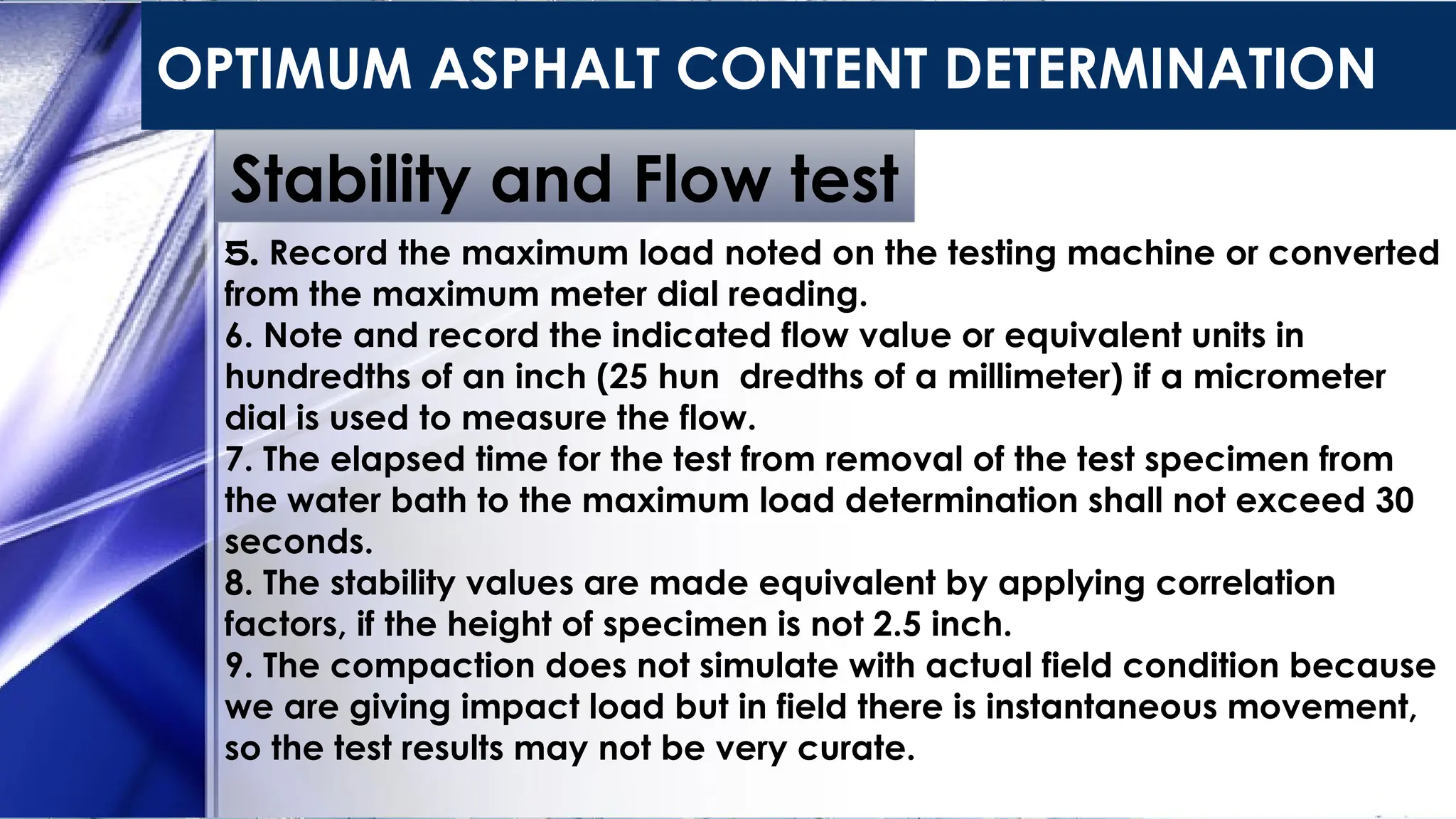 OPTIMUM ASPHALT CONTENT DETERMINATION

Stability and Flow test

5. Record the maximum load noted on the testing machine or converted from the maximum meter dial reading.
6. Note and record the indicated flow value or equivalent units in hundredths of an inch (25 hun dredths of a millimeter) if a micrometer dial is used to measure the flow.
7. The elapsed time for the test from removal of the test specimen from the water bath to the maximum load determination shall not exceed 30 seconds.
8. The stability values are made equivalent by applying correlation factors, if the height of specimen is not 2.5 inch.
9. The compaction does not simulate with actual field condition because we are giving impact load but in field there is instantaneous movement, so the test results may not be very curate.